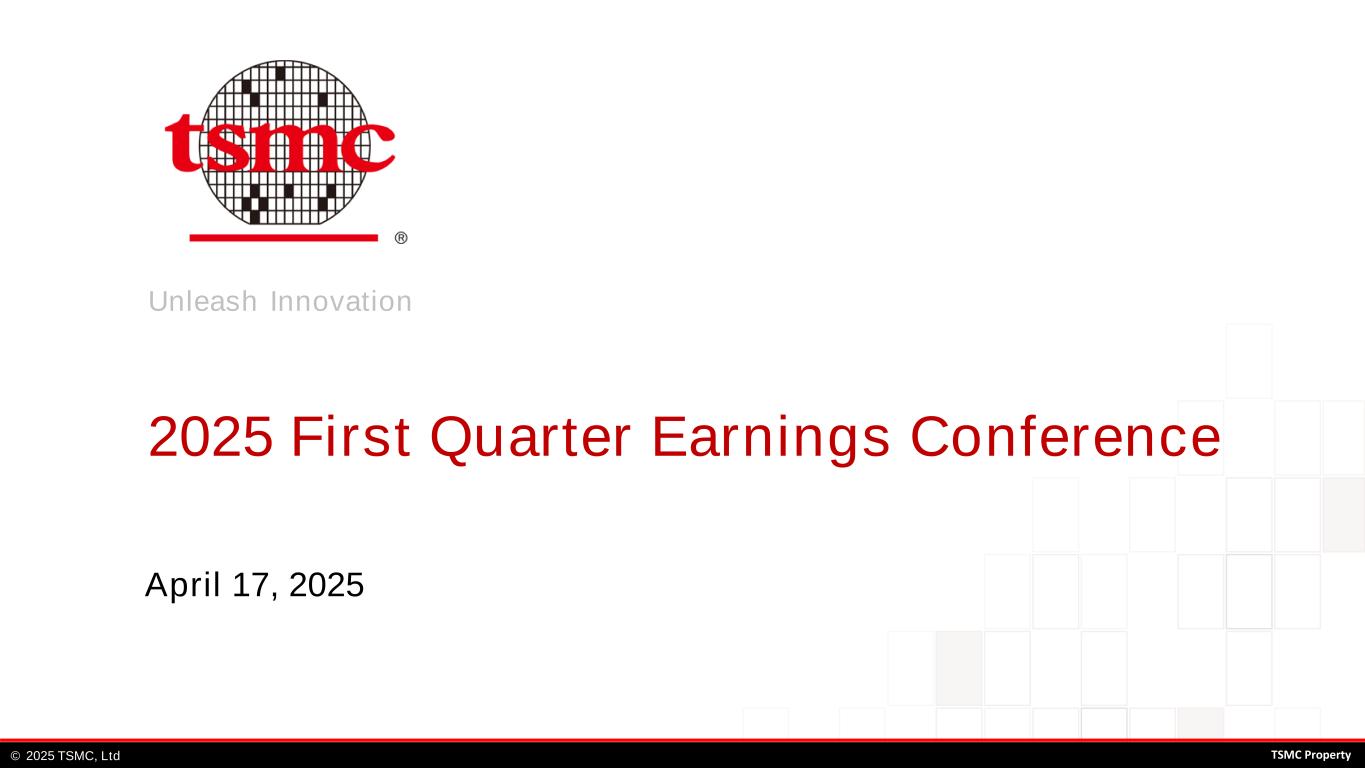 tsmc ®

Unleash Innovation

2025 First Quarter Earnings Conference

April 17, 2025

© 2025 TSMC, Ltd

TSMC Property